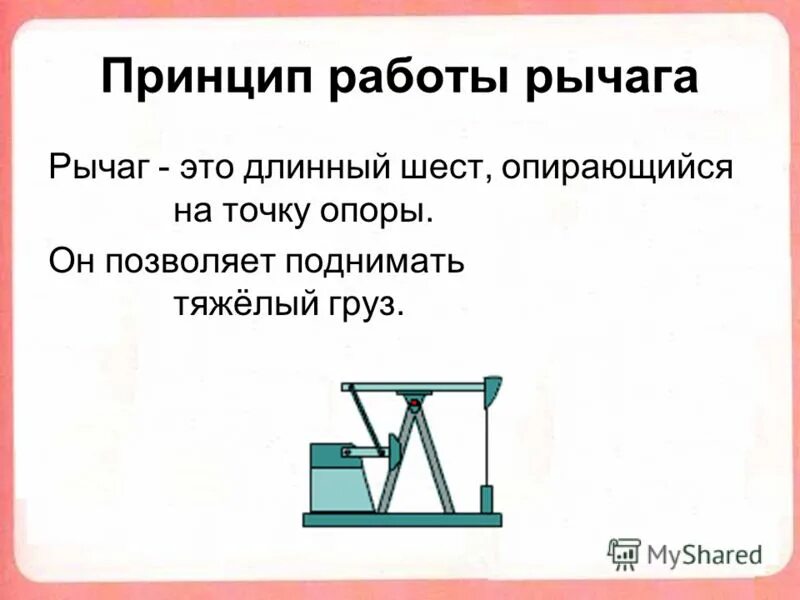 Принцип работы рычага

Рычаг - это длинный шест, опирающийся на точку опоры.

Он позволяет поднимать тяжёлый груз.

MyShared